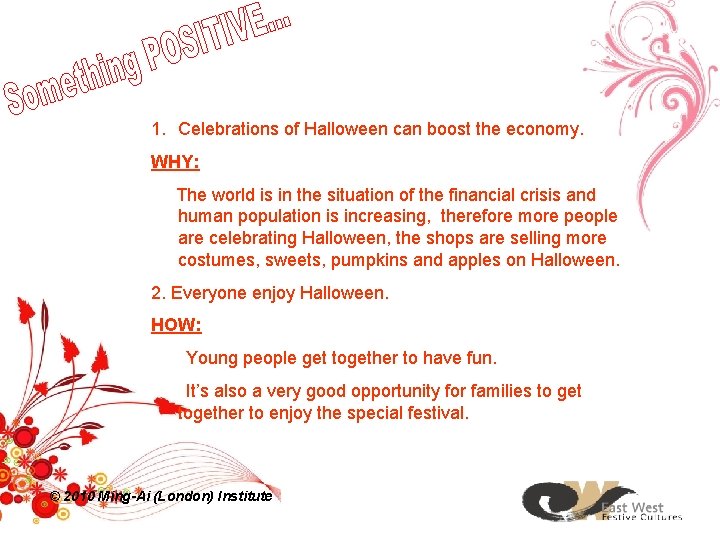 Something POSITIVE...

1. Celebrations of Halloween can boost the economy.

WHY:

The world is in the situation of the financial crisis and human population is increasing, therefore more people are celebrating Halloween, the shops are selling more costumes, sweets, pumpkins and apples on Halloween.

2. Everyone enjoy Halloween.

HOW:

Young people get together to have fun.

It's also a very good opportunity for families to get together to enjoy the special festival.

© 2010 Ming-Ai (London) Institute

East West Festive Cultures